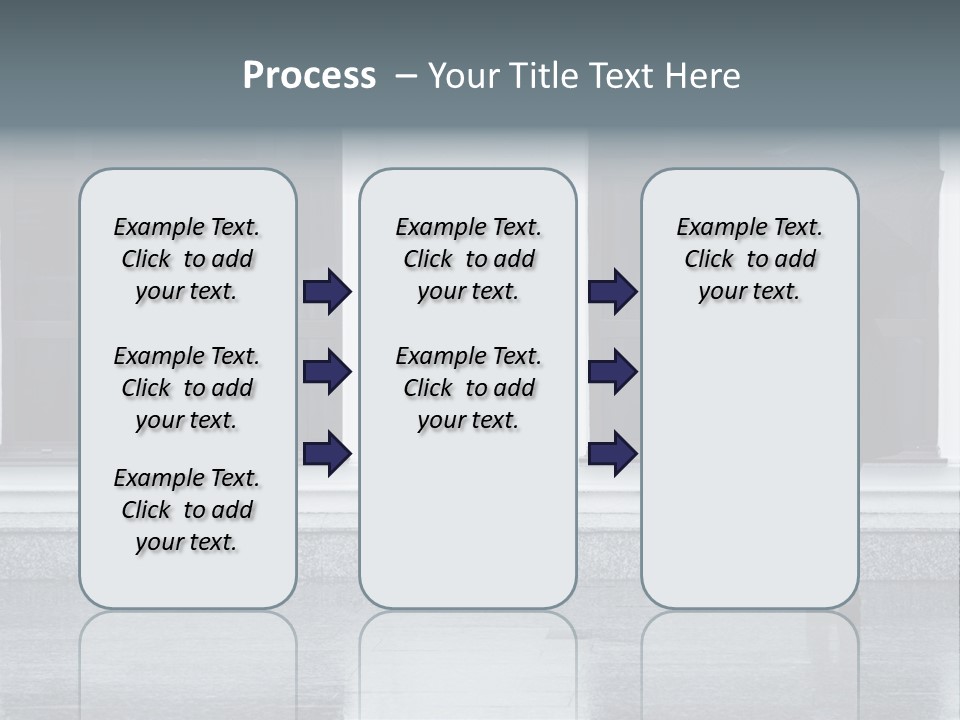 Process – Your Title Text Here

Example Text. Click to add your text.

Example Text. Click to add your text.

Example Text. Click to add your text.

Example Text. Click to add your text.

Example Text. Click to add your text.

Example Text. Click to add your text.